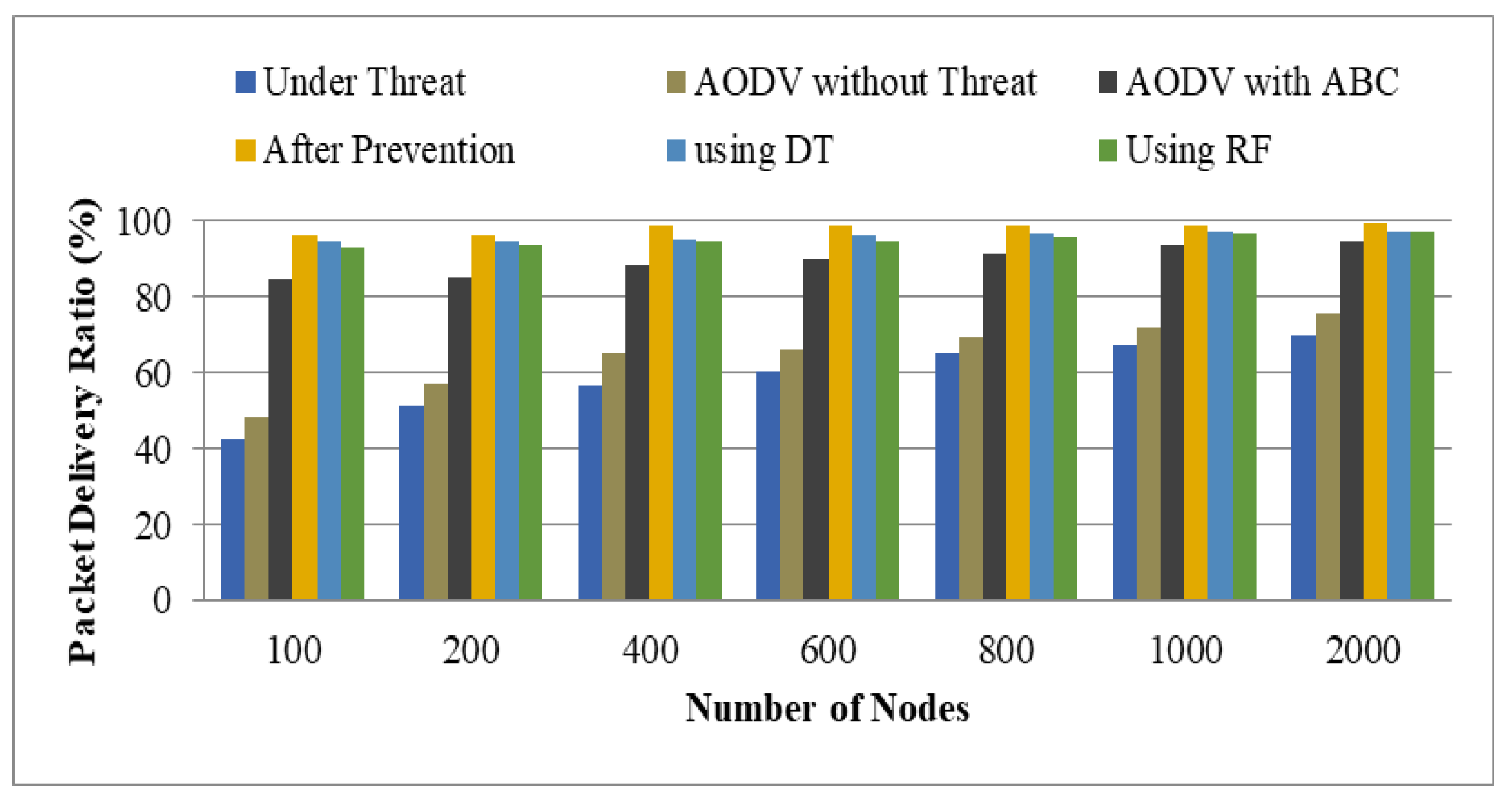 Under Threat
AODV without Threat
AODV with ABC
After Prevention
using DT
Using RF

Packet Delivery Ratio (%)

100
80
60
40
20
0

100
200
400
600
800
1000
2000

Number of Nodes